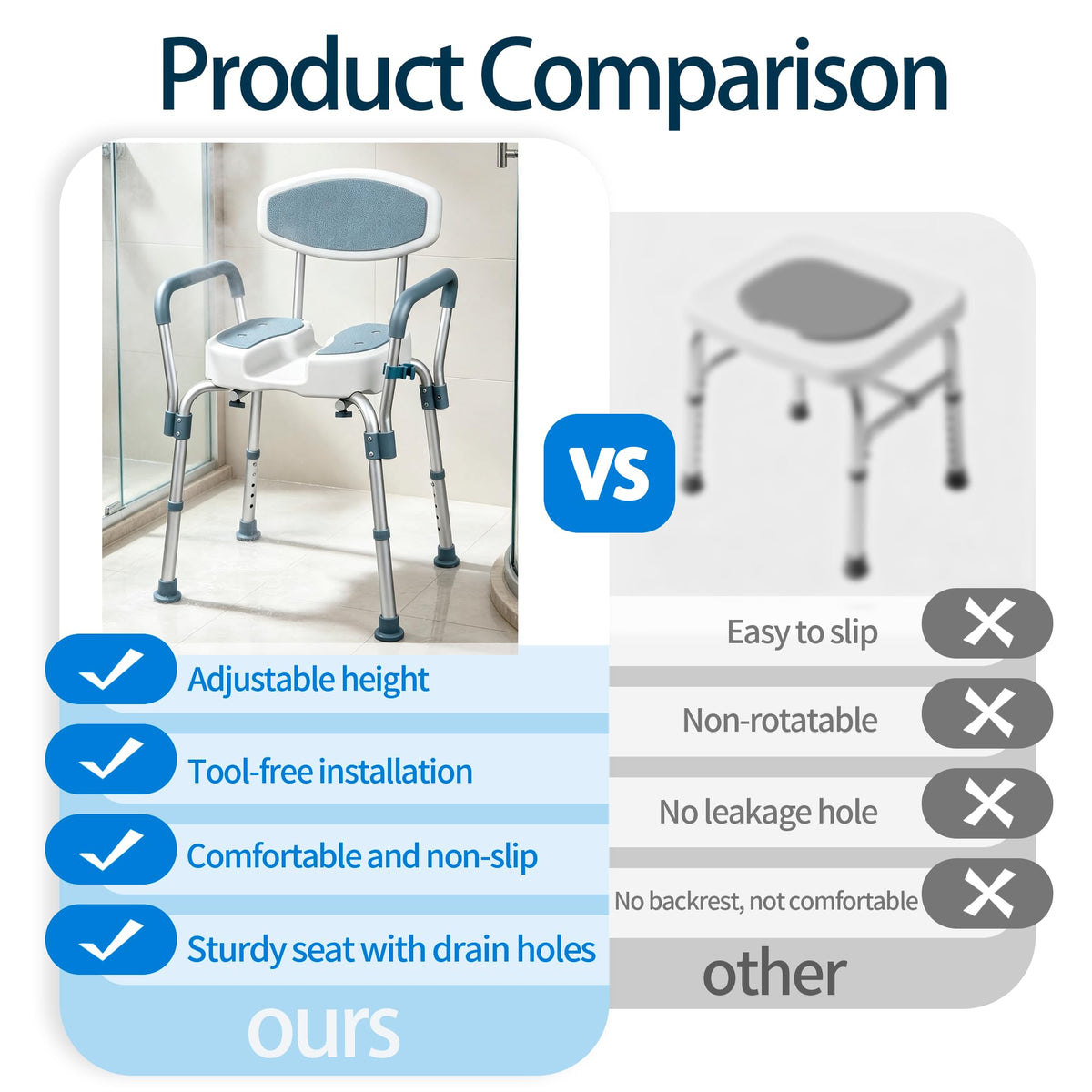 Product Comparison

VS

Adjustable height

Tool-free installation

Comfortable and non-slip

Sturdy seat with drain holes

ours

Easy to slip

Non-rotatable

No leakage hole

No backrest, not comfortable

other